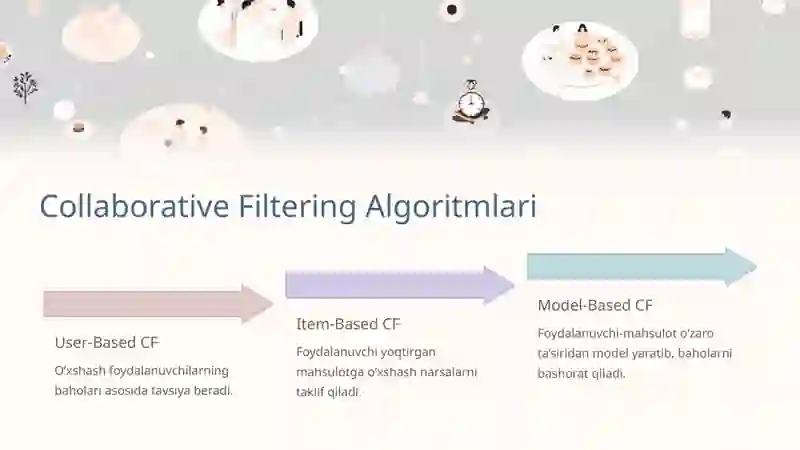 Collaborative Filtering Algoritmlari

User-Based CF

O'xshash foydalanuvchilarning baholari asosida tavsiya beradi.

Item-Based CF

Foydalanuvchi yoqtirgan mahsulotga o'xshash narsalarni taklif qiladi.

Model-Based CF

Foydalanuvchi-mahsulot o'zaro ta'siridan model yaratib, baholarni bashorat qiladi.